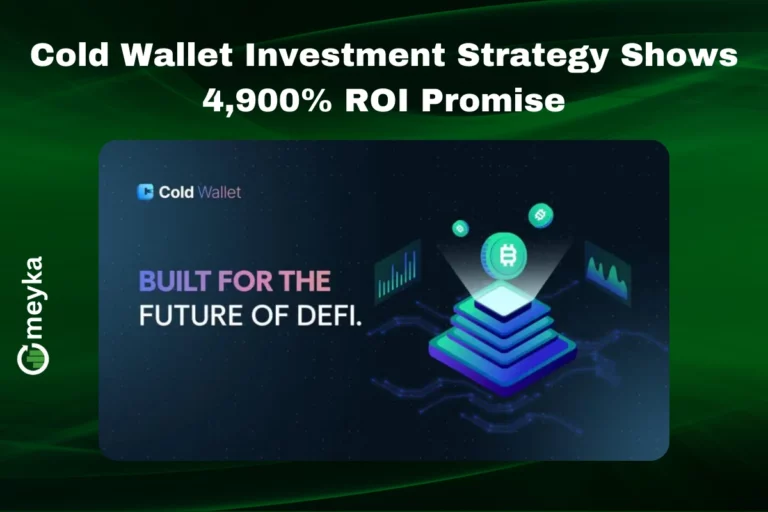 Cold Wallet Investment Strategy Shows 4,900% ROI Promise

Cold Wallet

BUILT FOR THE FUTURE OF DEFI.

meyka